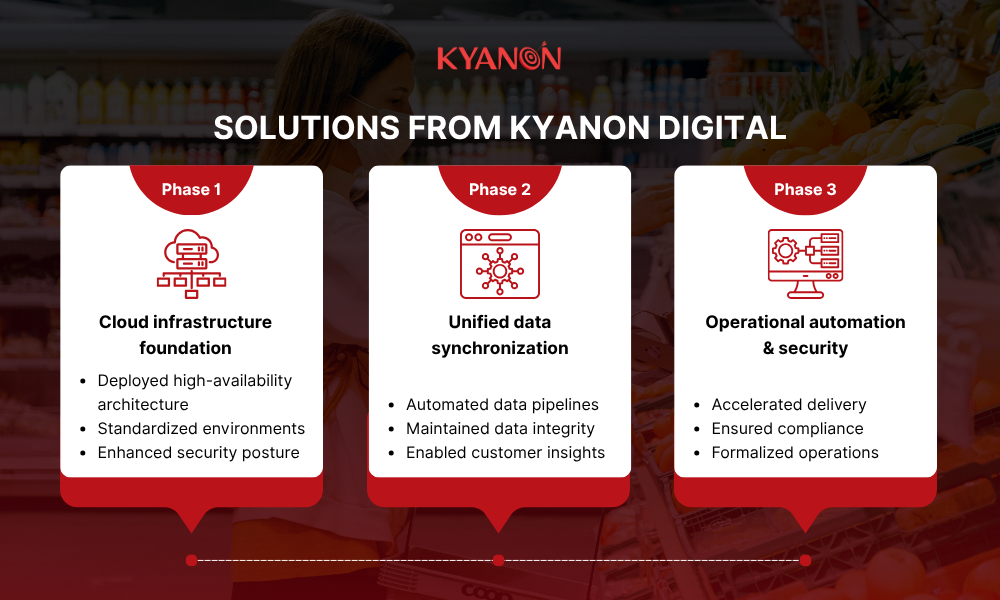 KYANON

SOLUTIONS FROM KYANON DIGITAL

Phase 1

Cloud infrastructure foundation

- Deployed high-availability architecture
- Standardized environments
- Enhanced security posture

Phase 2

Unified data synchronization

- Automated data pipelines
- Maintained data integrity
- Enabled customer insights

Phase 3

Operational automation & security

- Accelerated delivery
- Ensured compliance
- Formalized operations